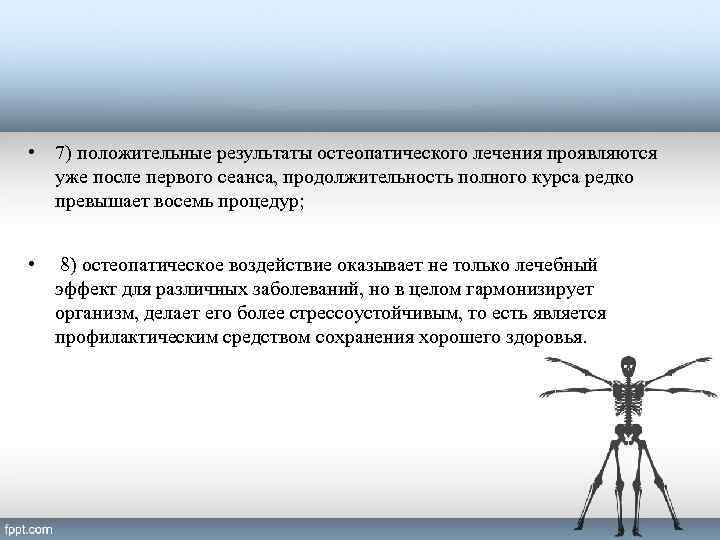 • 7) положительные результаты остеопатического лечения проявляются уже после первого сеанса, продолжительность полного курса редко превышает восемь процедур;

• 8) остеопатическое воздействие оказывает не только лечебный эффект для различных заболеваний, но в целом гармонизирует организм, делает его более стрессоустойчивым, то есть является профилактическим средством сохранения хорошего здоровья.

fppt.com